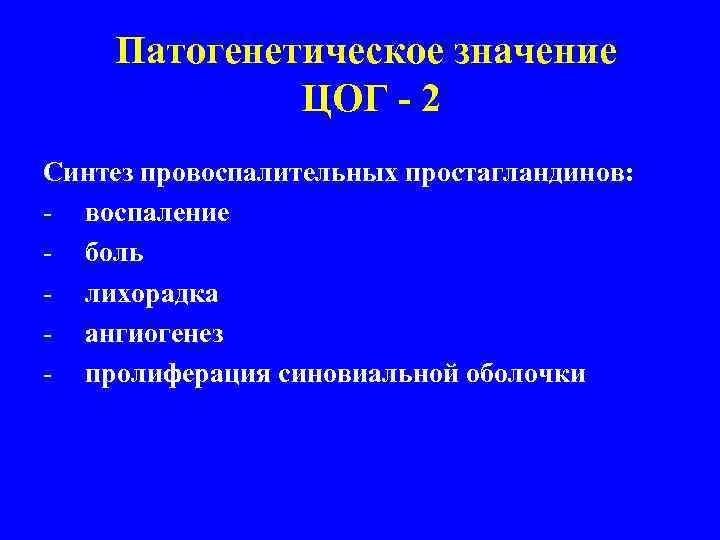 Патогенетическое значение ЦОГ - 2

Синтез провоспалительных простагландинов:
- воспаление
- боль
- лихорадка
- ангиогенез
- пролиферация синовиальной оболочки